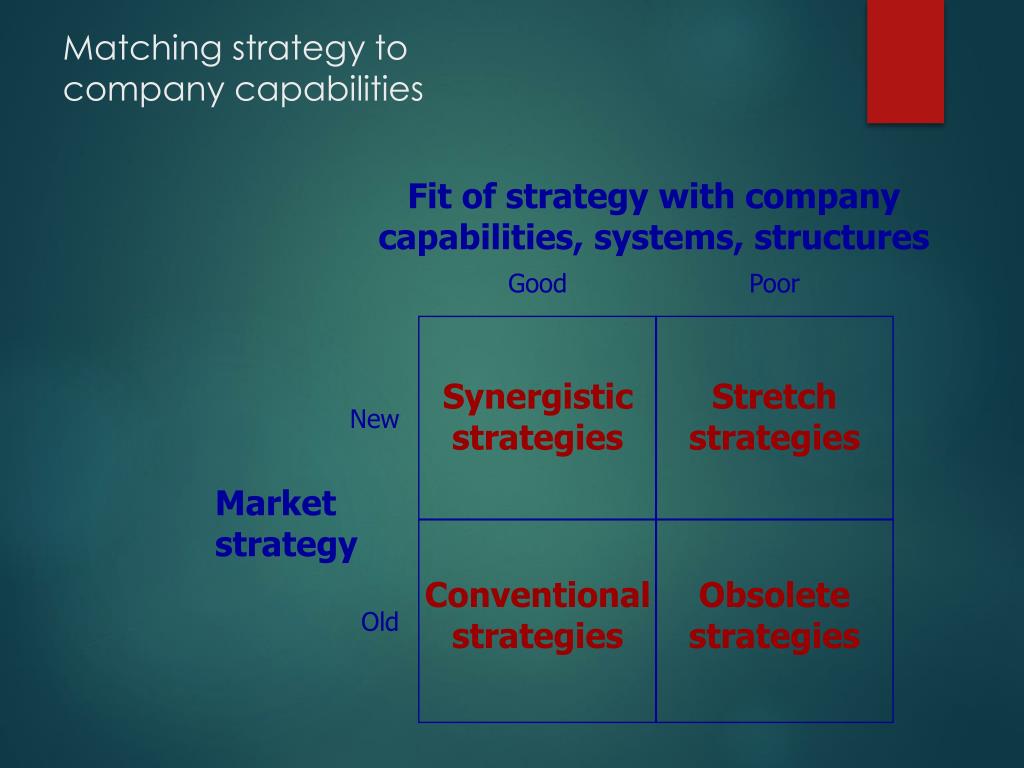 Matching strategy to company capabilities

Fit of strategy with company capabilities, systems, structures

Market strategy

|  | Good | Poor |
|---|---|---|
| New | Synergistic strategies | Stretch strategies |
| Old | Conventional strategies | Obsolete strategies |